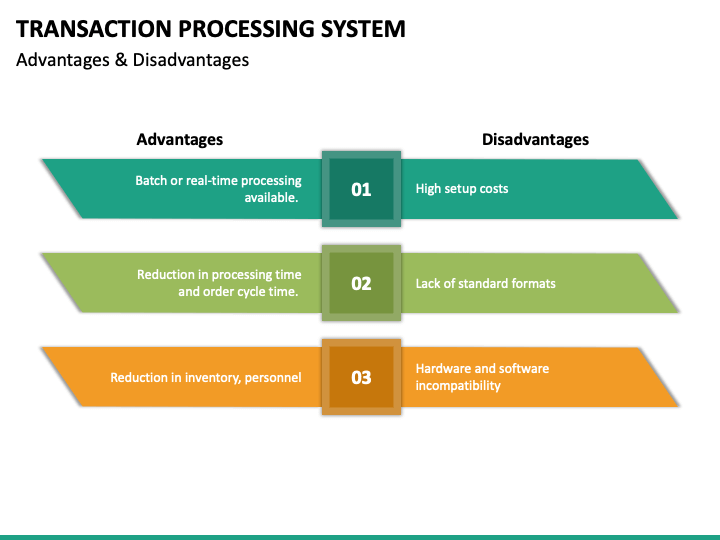 TRANSACTION PROCESSING SYSTEM
Advantages & Disadvantages

Advantages

Disadvantages

Batch or real-time processing available.

01

High setup costs

Reduction in processing time and order cycle time.

02

Lack of standard formats

Reduction in inventory, personnel

03

Hardware and software incompatibility